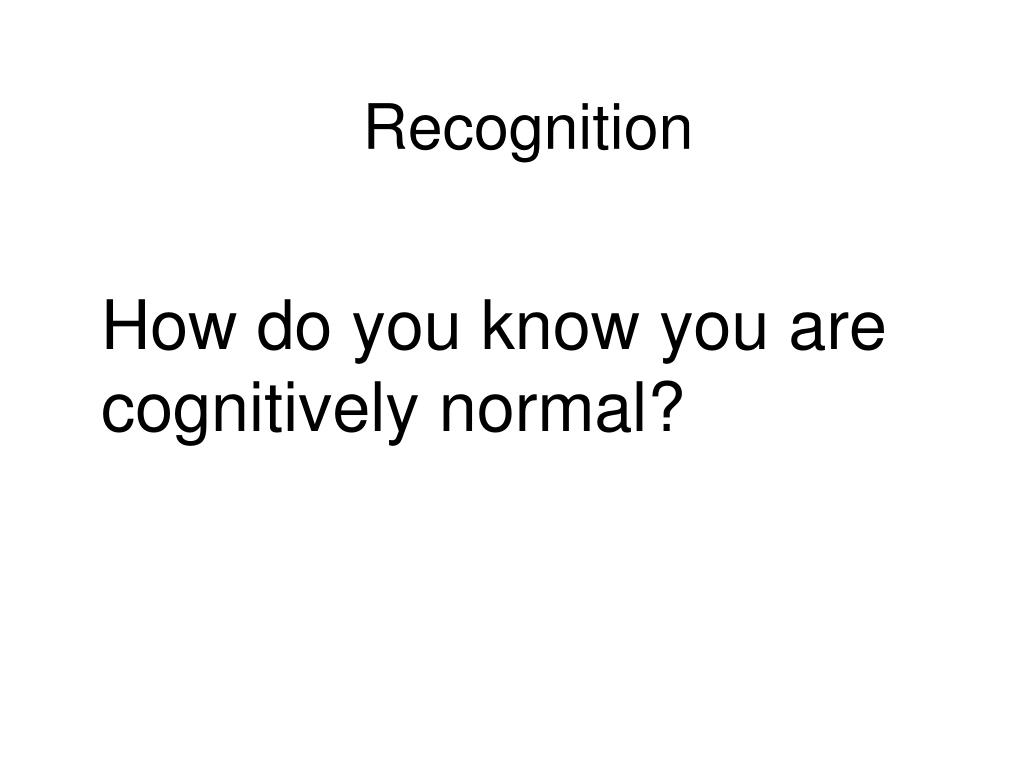 Recognition

How do you know you are cognitively normal?